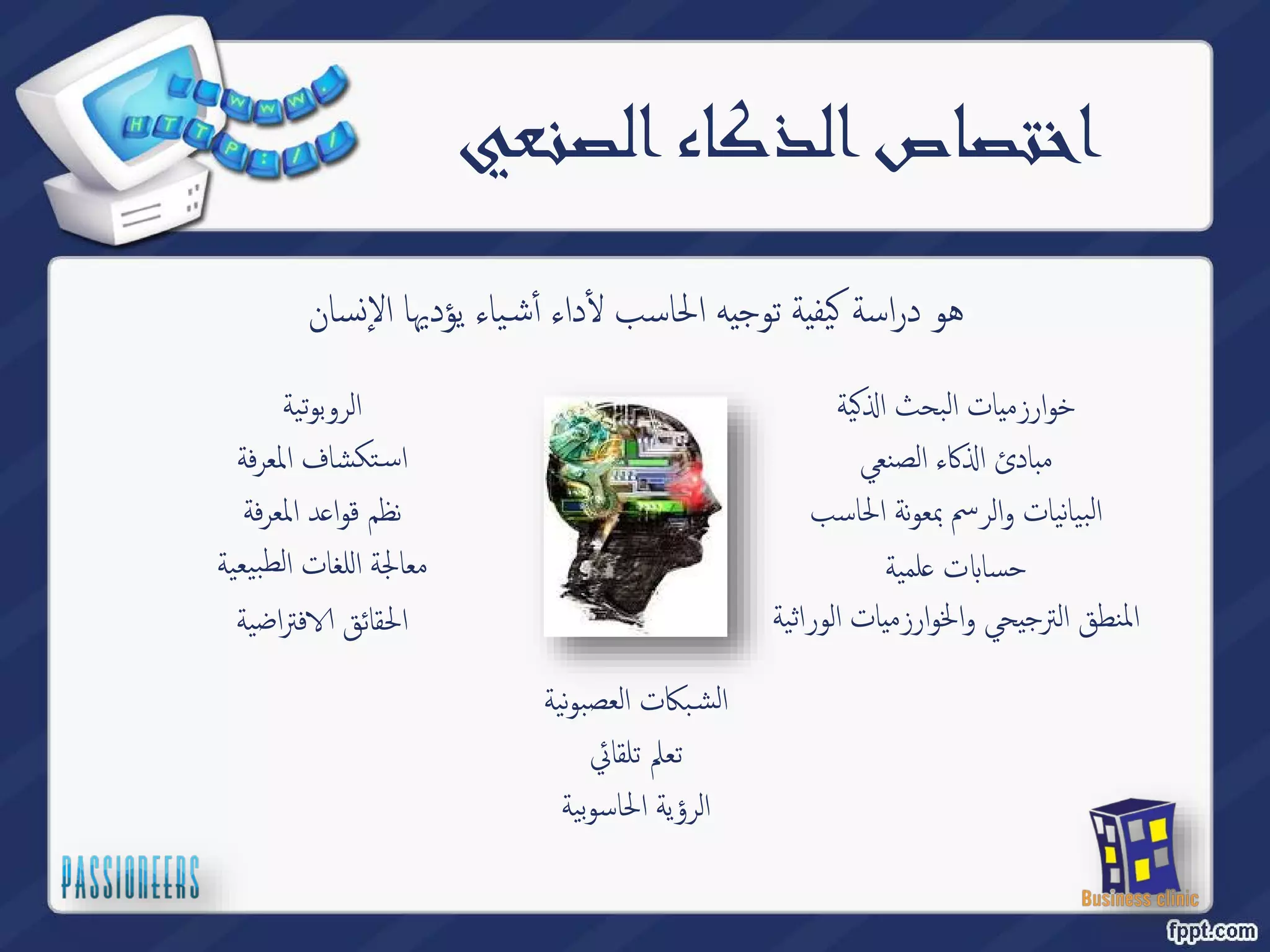 WWW.
HTTP://

اختصاص الذكاء الصنعي

هو دراسة كيفية توجيه الحاسب لأداء أشياء يؤديها الإنسان

خوارزميات البحث الذكية
مبادئ الذكاء الصنعي
البيانيات والرسم بمعونة الحاسب
حسابات علمية
المنطق الترجيحي والخوارزميات الوراثية

الروبوتية
استكشاف المعرفة
نظم قواعد المعرفة
معالجة اللغات الطبيعية
الحقائق الافتراضية

الشبكات العصبونية
تعلم تلقائي
الرؤية الحاسوبية

PASSIONEERS

Business clinic

fppt.com